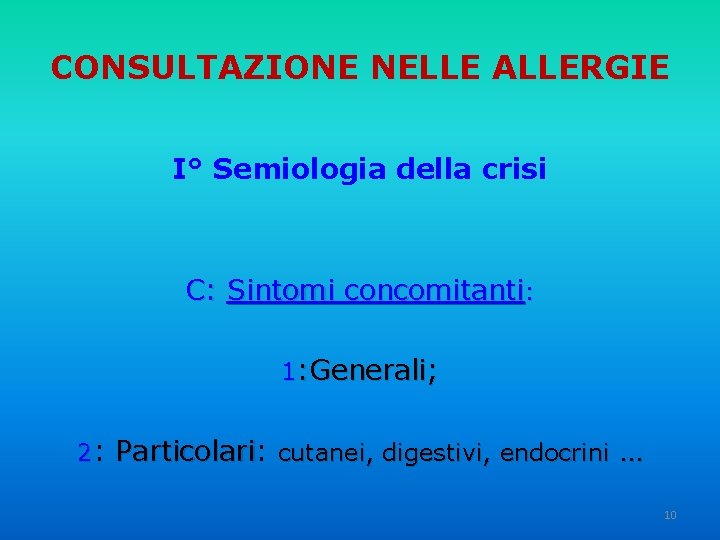 CONSULTAZIONE NELLE ALLERGIE

I° Semiologia della crisi

C: Sintomi concomitanti:

1:Generali;

2: Particolari: cutanei, digestivi, endocrini ...

10